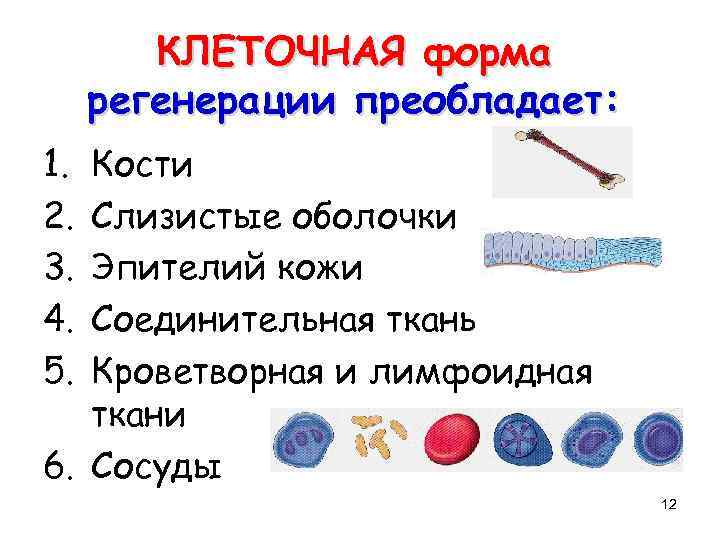 КЛЕТОЧНАЯ форма регенерации преобладает:

1. Кости
2. Слизистые оболочки
3. Эпителий кожи
4. Соединительная ткань
5. Кроветворная и лимфоидная ткани
6. Сосуды

12